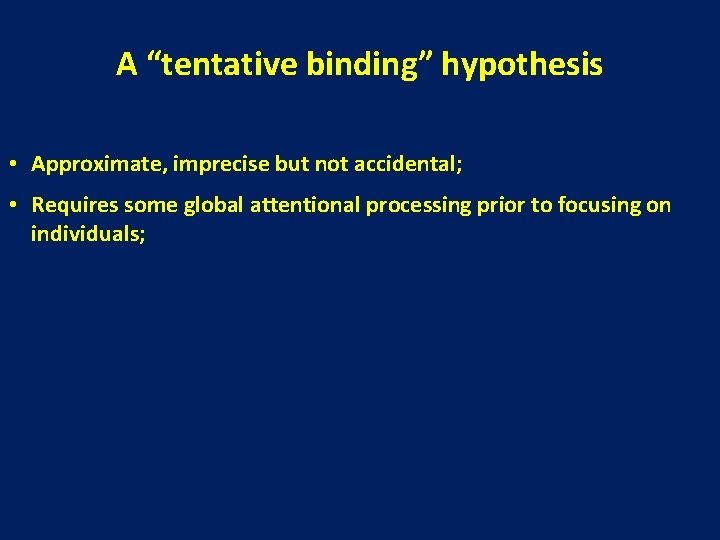 A “tentative binding” hypothesis

• Approximate, imprecise but not accidental;

• Requires some global attentional processing prior to focusing on individuals;